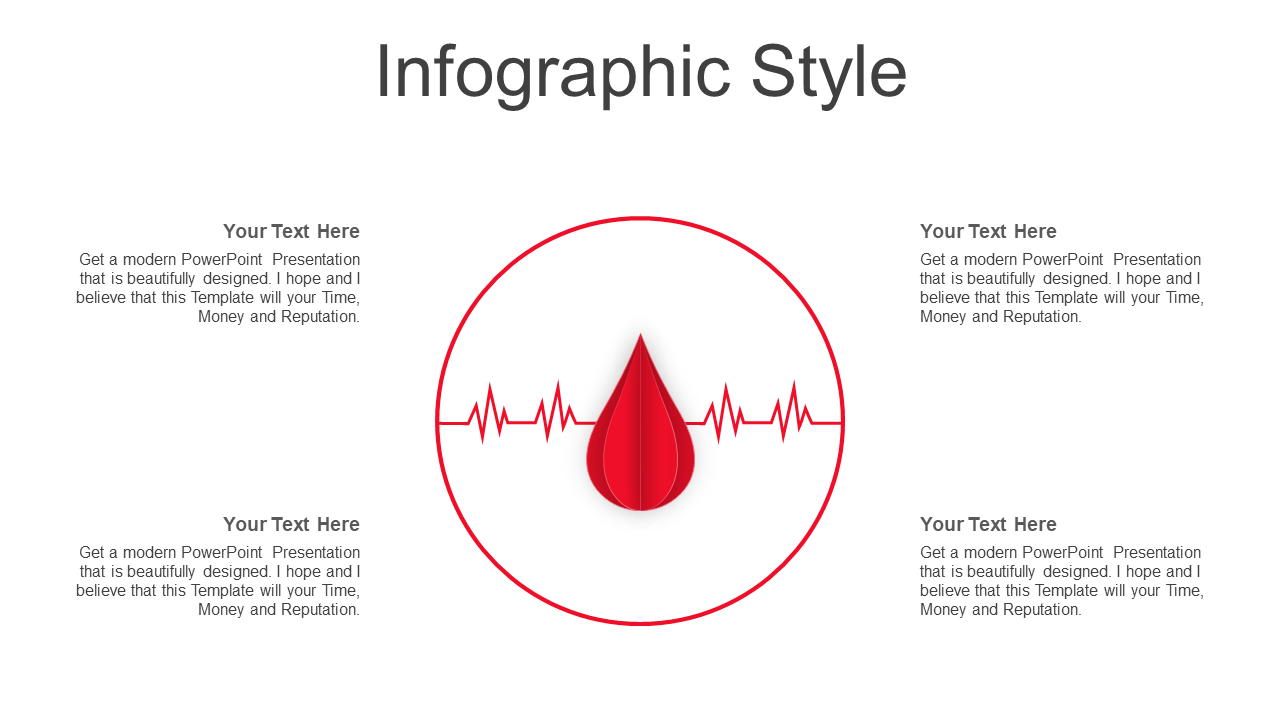 Infographic Style

Your Text Here

Get a modern PowerPoint Presentation that is beautifully designed. I hope and I believe that this Template will your Time, Money and Reputation.

Your Text Here

Get a modern PowerPoint Presentation that is beautifully designed. I hope and I believe that this Template will your Time, Money and Reputation.

Your Text Here

Get a modern PowerPoint Presentation that is beautifully designed. I hope and I believe that this Template will your Time, Money and Reputation.

Your Text Here

Get a modern PowerPoint Presentation that is beautifully designed. I hope and I believe that this Template will your Time, Money and Reputation.